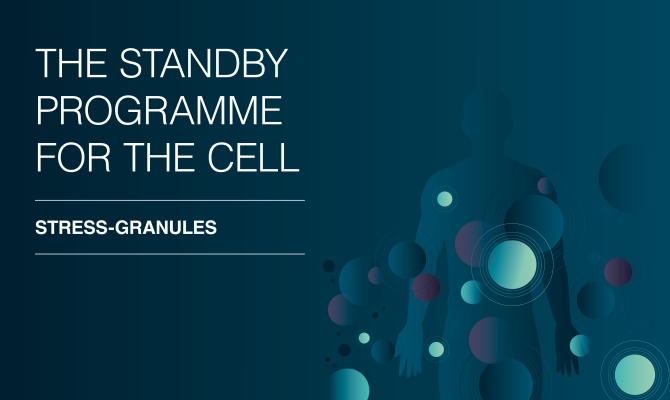 THE STANDBY PROGRAMME FOR THE CELL

STRESS-GRANULES